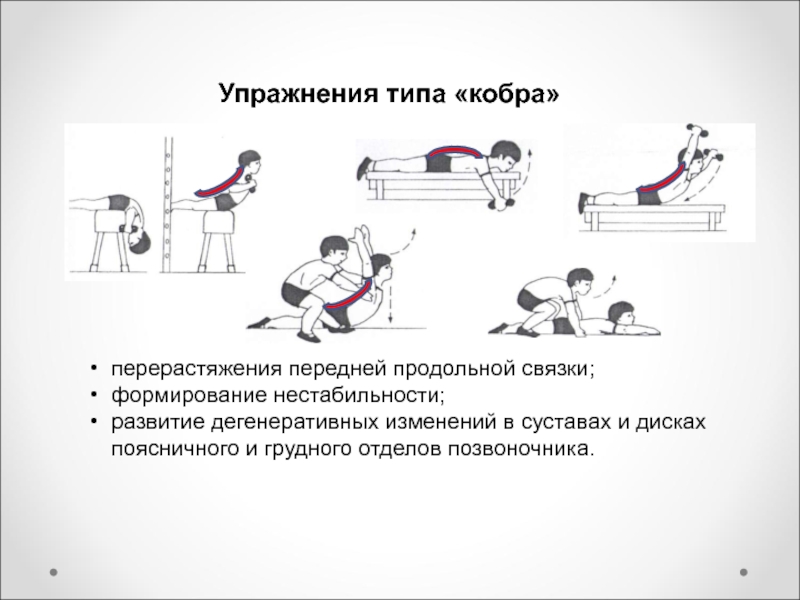 Упражнения типа «кобра»

• перерастяжения передней продольной связки;
• формирование нестабильности;
• развитие дегенеративных изменений в суставах и дисках поясничного и грудного отделов позвоночника.